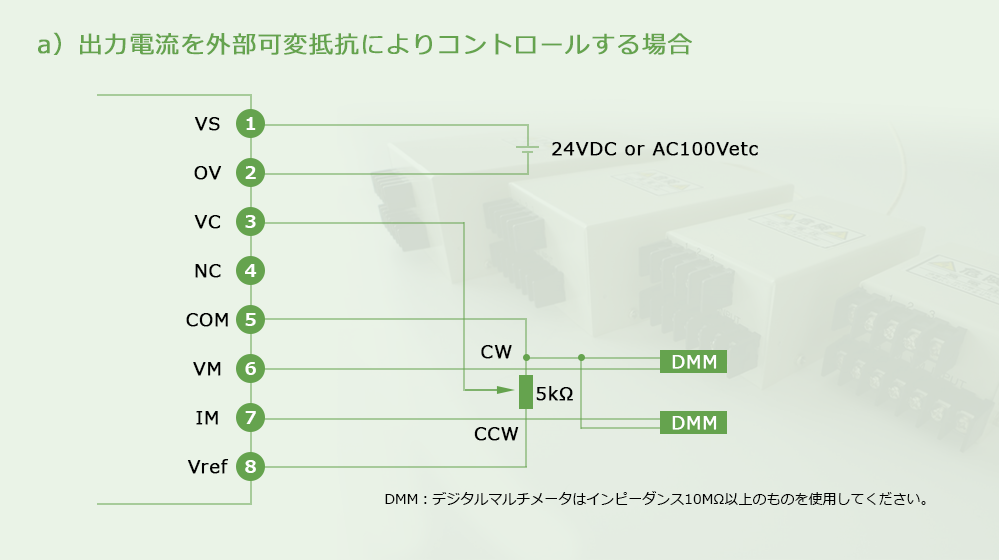 a）出力電流を外部可変抵抗によりコントロールする場合

VS 1
OV 2
VC 3
NC 4
COM 5
VM 6
IM 7
Vref 8

24VDC or AC100Vetc

CW
5kΩ
CCW

DMM
DMM

DMM：デジタルマルチメータはインピーダンス10MΩ以上のものを使用してください。